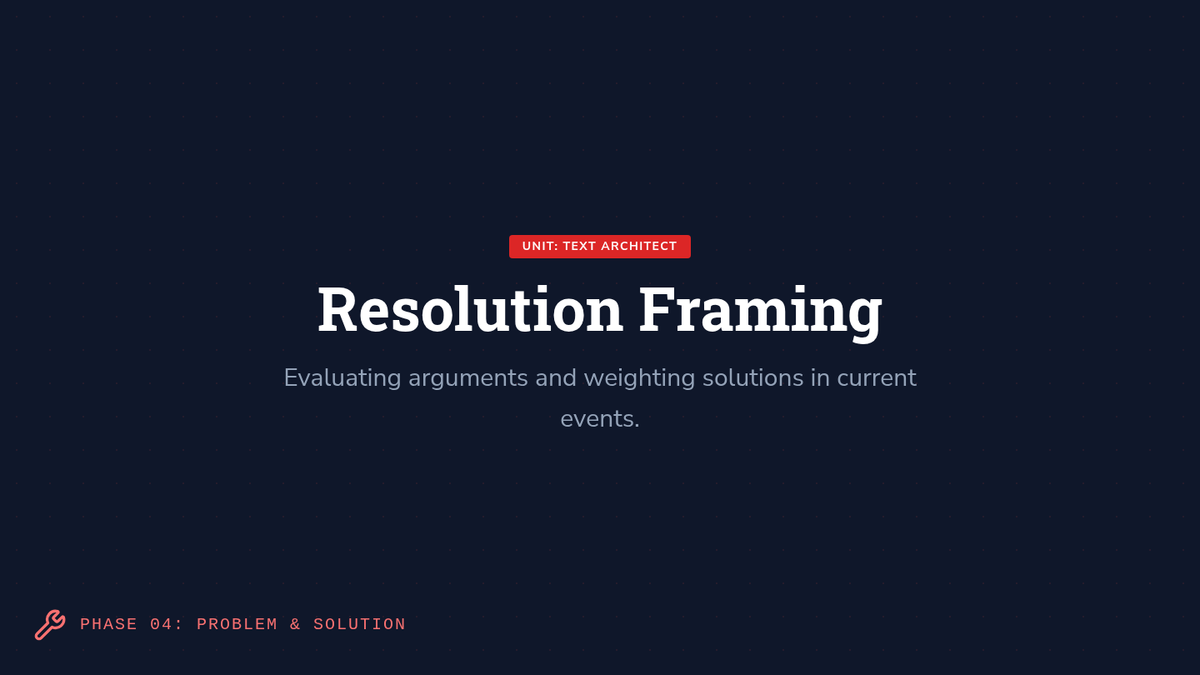 UNIT: TEXT ARCHITECT

Resolution Framing

Evaluating arguments and weighting solutions in current events.

PHASE 04: PROBLEM & SOLUTION